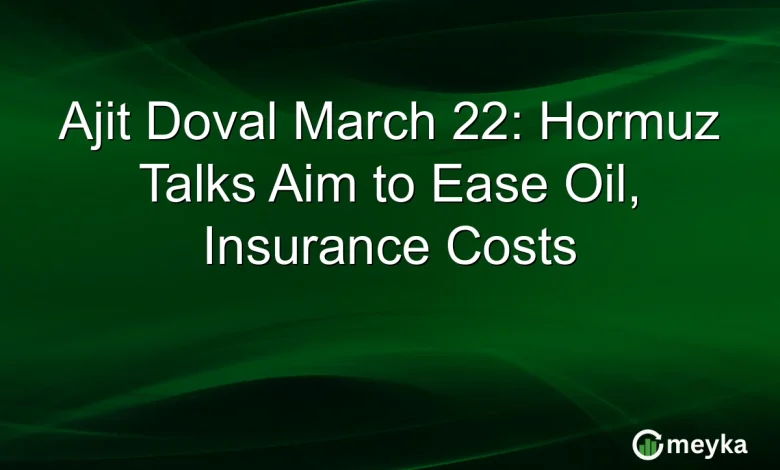 Ajit Doval March 22: Hormuz Talks Aim to Ease Oil, Insurance Costs

meyka